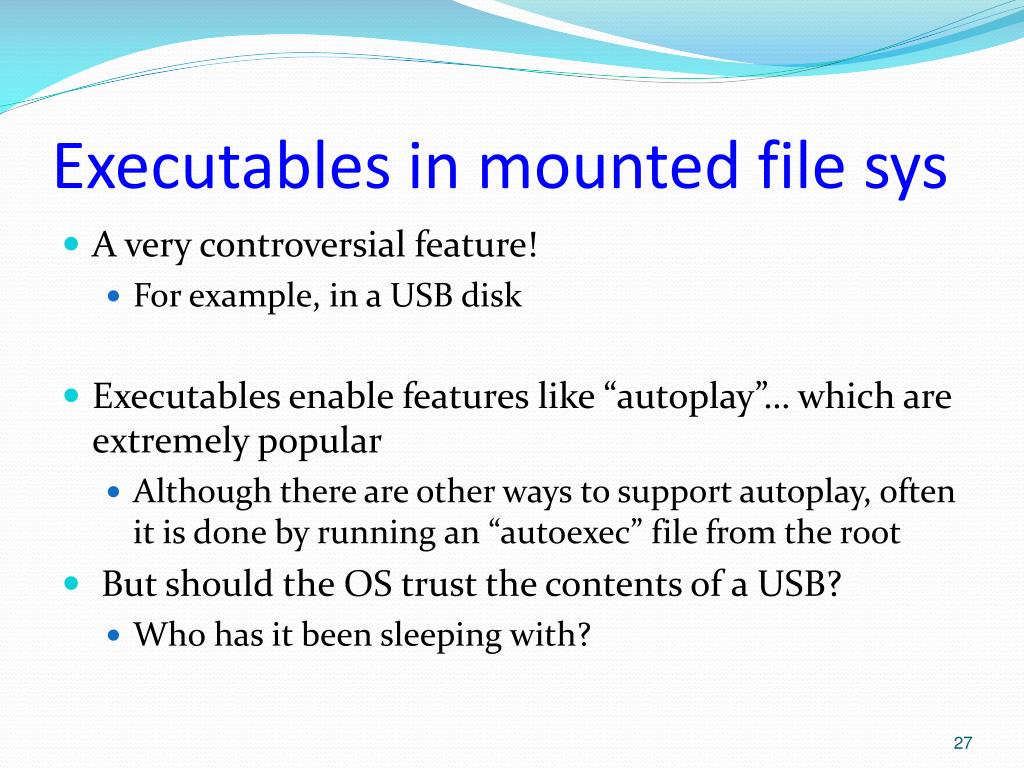 Executables in mounted file sys

A very controversial feature!

For example, in a USB disk

Executables enable features like “autoplay”… which are extremely popular

Although there are other ways to support autoplay, often it is done by running an “autoexec” file from the root

But should the OS trust the contents of a USB?

Who has it been sleeping with?

27